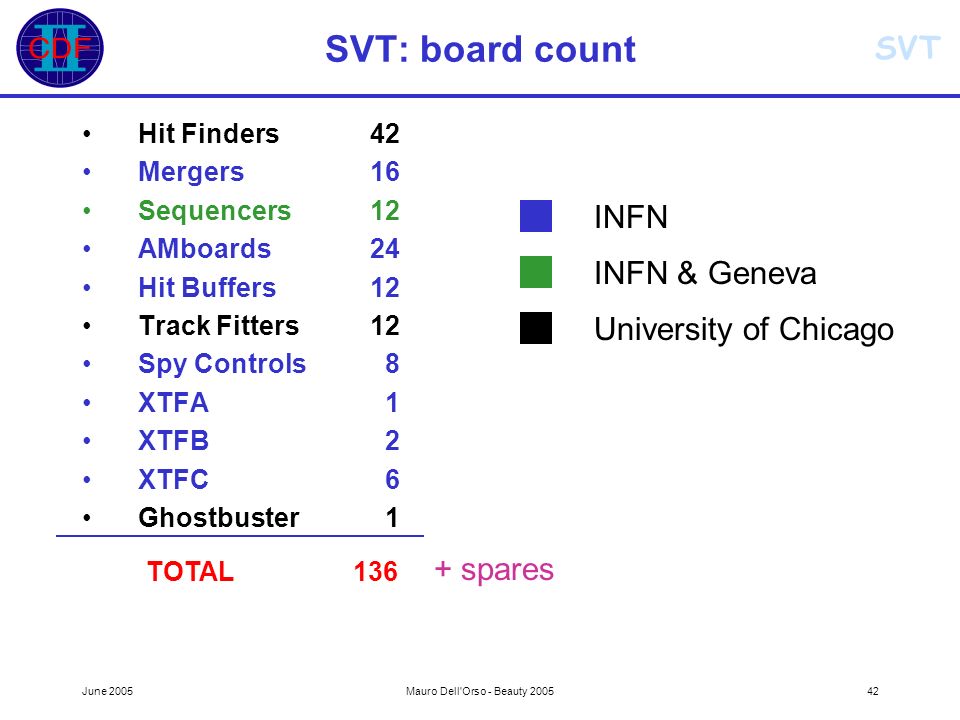 CDF II

SVT: board count

SVT

- Hit Finders 42
- Mergers 16
- Sequencers 12
- AMboards 24
- Hit Buffers 12
- Track Fitters 12
- Spy Controls 8
- XTFA 1
- XTFB 2
- XTFC 6
- Ghostbuster 1

TOTAL 136 + spares

INFN

INFN & Geneva

University of Chicago

June 2005

Mauro Dell'Orso - Beauty 2005

42